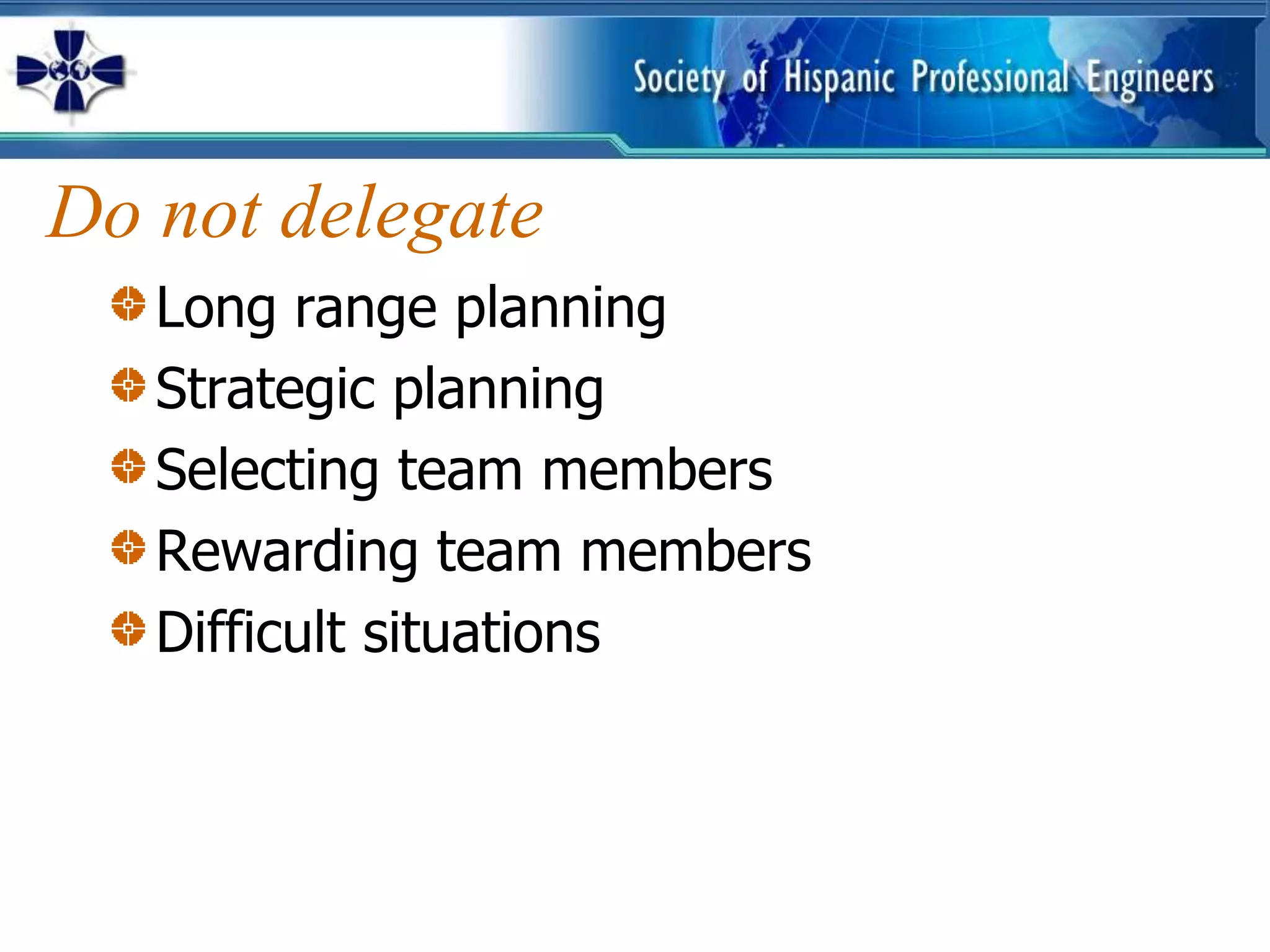 Society of Hispanic Professional Engineers

Do not delegate

Long range planning
Strategic planning
Selecting team members
Rewarding team members
Difficult situations